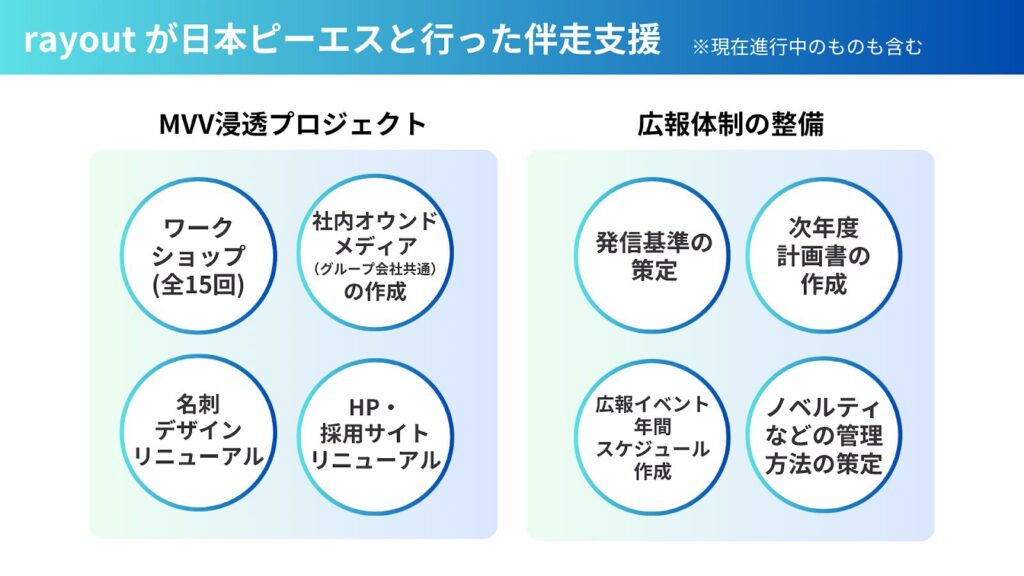 rayout が日本ピーエスと行った伴走支援 ※現在進行中のものも含む

MVV浸透プロジェクト

ワークショップ(全15回)

社内オウンドメディア（グループ会社共通）の作成

名刺デザインリニューアル

HP・採用サイトリニューアル

広報体制の整備

発信基準の策定

次年度計画書の作成

広報イベント年間スケジュール作成

ノベルティなどの管理方法の策定